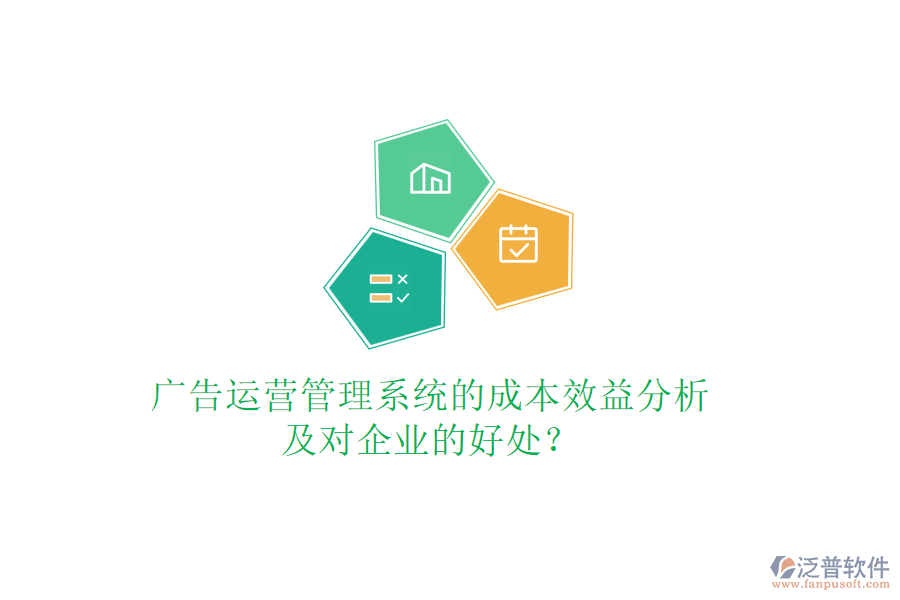 广告运营管理系统的成本效益分析及对企业的好处？

泛普软件
www.fanpusoft.com